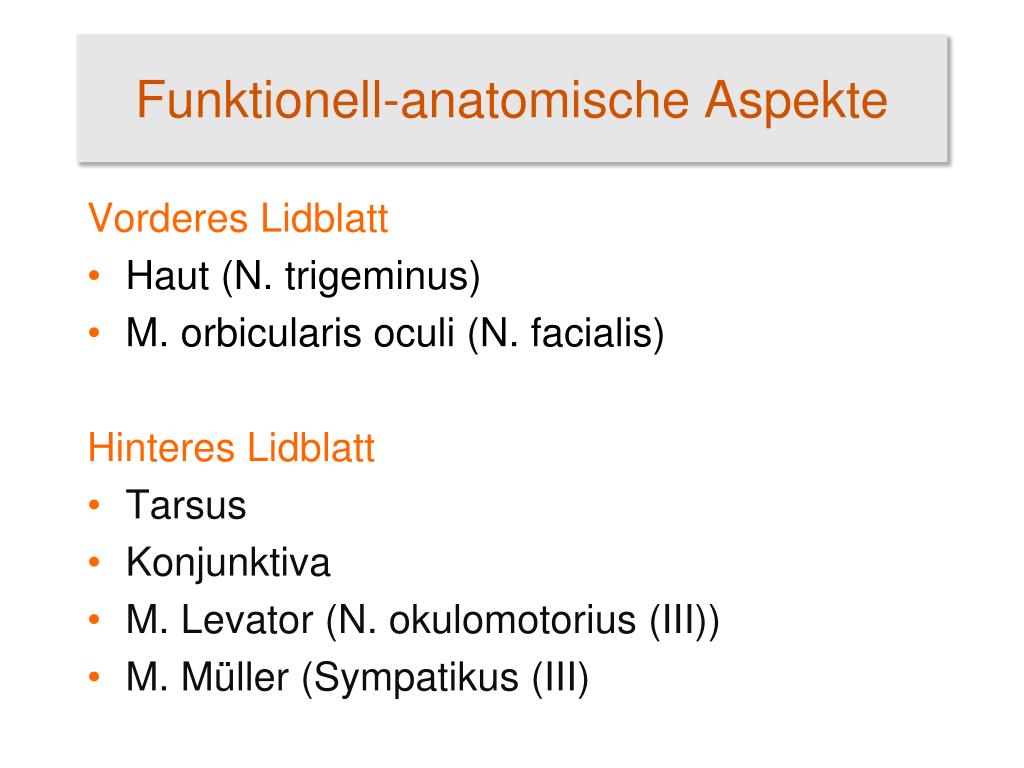 Funktionell-anatomische Aspekte

Vorderes Lidblatt
• Haut (N. trigeminus)
• M. orbicularis oculi (N. facialis)

Hinteres Lidblatt
• Tarsus
• Konjunktiva
• M. Levator (N. okulomotorius (III))
• M. Müller (Sympatikus (III)